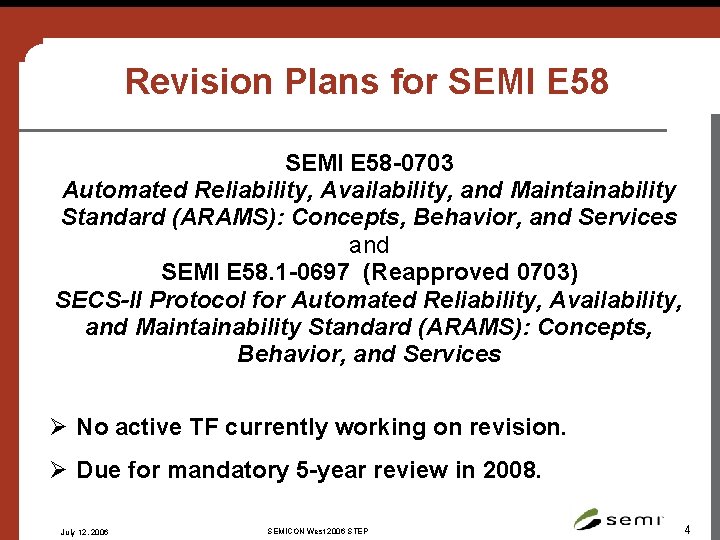 Revision Plans for SEMI E58

SEMI E58-0703
Automated Reliability, Availability, and Maintainability Standard (ARAMS): Concepts, Behavior, and Services
and
SEMI E58.1-0697 (Reapproved 0703)
SECS-II Protocol for Automated Reliability, Availability, and Maintainability Standard (ARAMS): Concepts, Behavior, and Services

➢ No active TF currently working on revision.

➢ Due for mandatory 5-year review in 2008.

July 12, 2006

SEMICON West 2006 STEP

semi

4